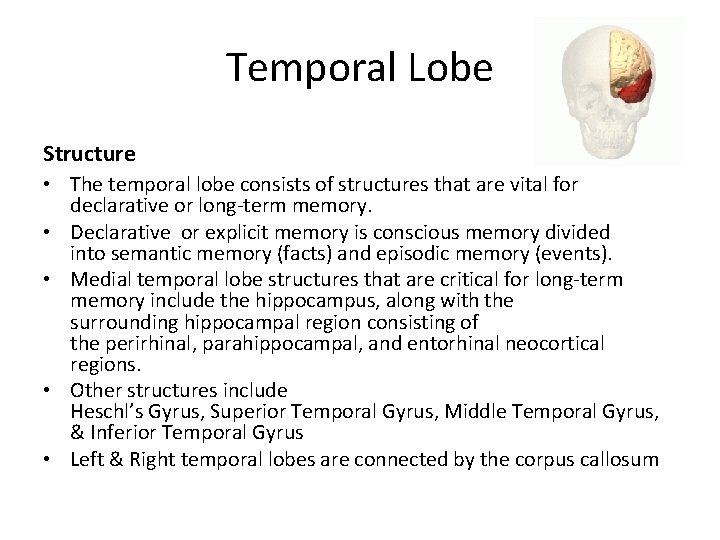 Temporal Lobe

Structure

• The temporal lobe consists of structures that are vital for declarative or long-term memory.
• Declarative  or explicit memory is conscious memory divided into semantic memory (facts) and episodic memory (events).
• Medial temporal lobe structures that are critical for long-term memory include the hippocampus, along with the surrounding hippocampal region consisting of the perirhinal, parahippocampal, and entorhinal neocortical regions.
• Other structures include Heschl's Gyrus, Superior Temporal Gyrus, Middle Temporal Gyrus, & Inferior Temporal Gyrus
• Left & Right temporal lobes are connected by the corpus callosum